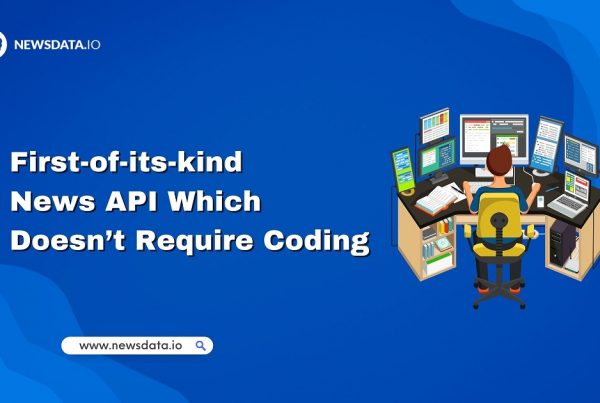 NEWSDATA.IO

First-of-its-kind News API Which Doesn't Require Coding

www.newsdata.io